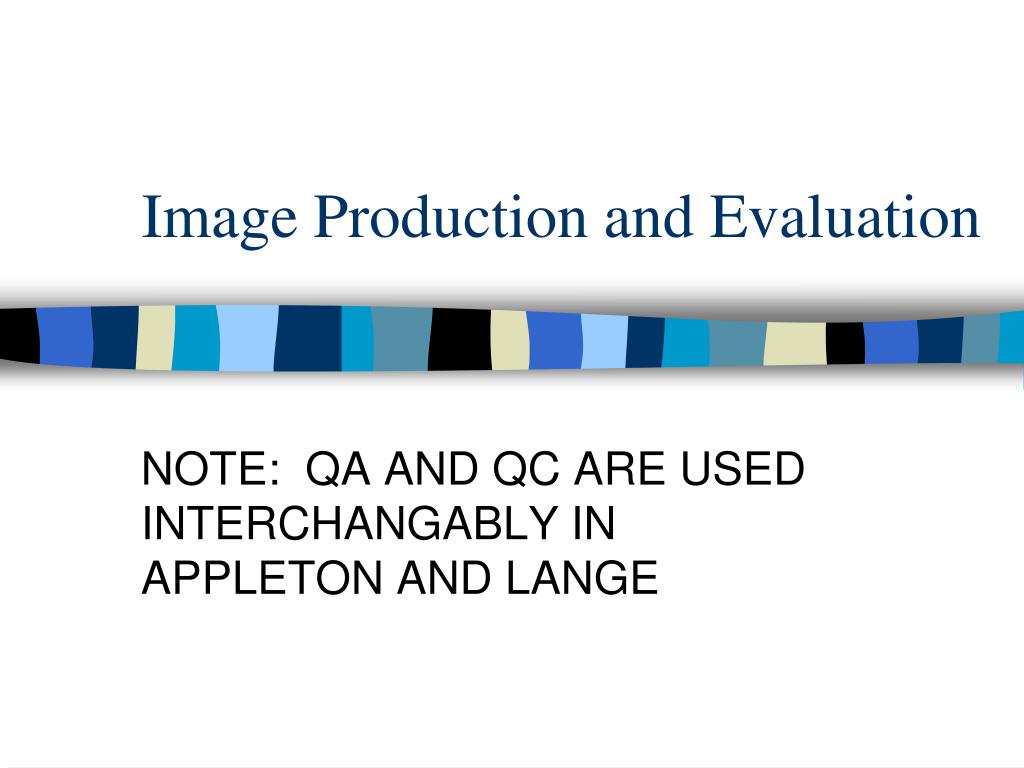 Image Production and Evaluation

NOTE: QA AND QC ARE USED INTERCHANGABLY IN APPLETON AND LANGE